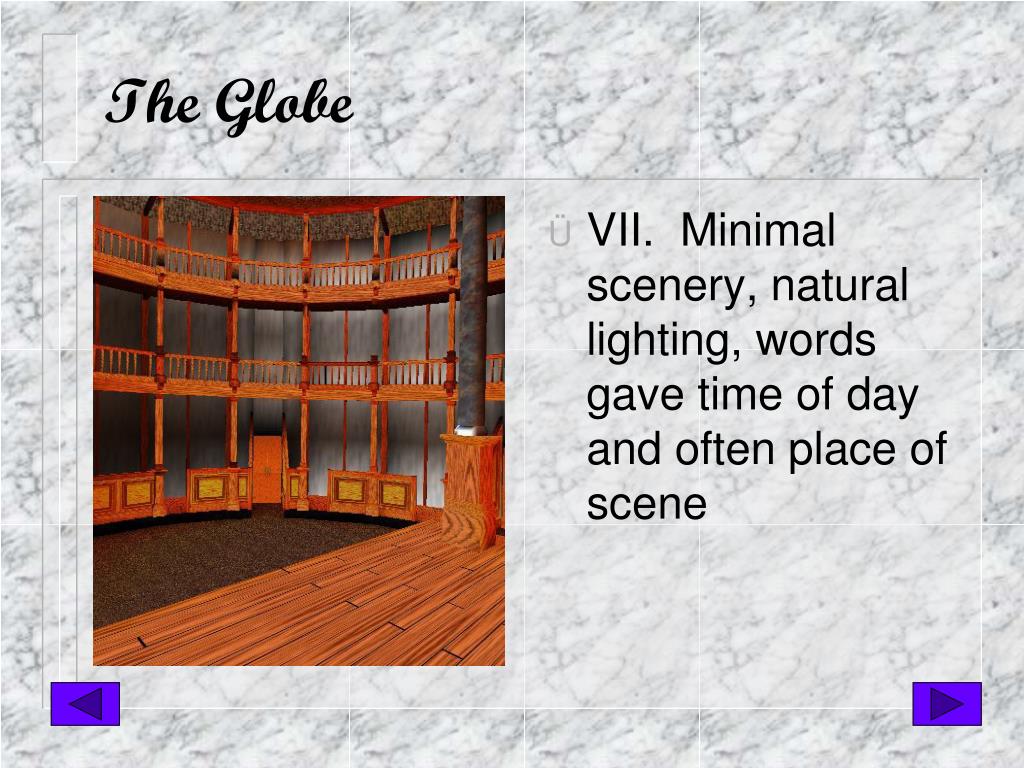 The Globe

ü VII. Minimal scenery, natural lighting, words gave time of day and often place of scene